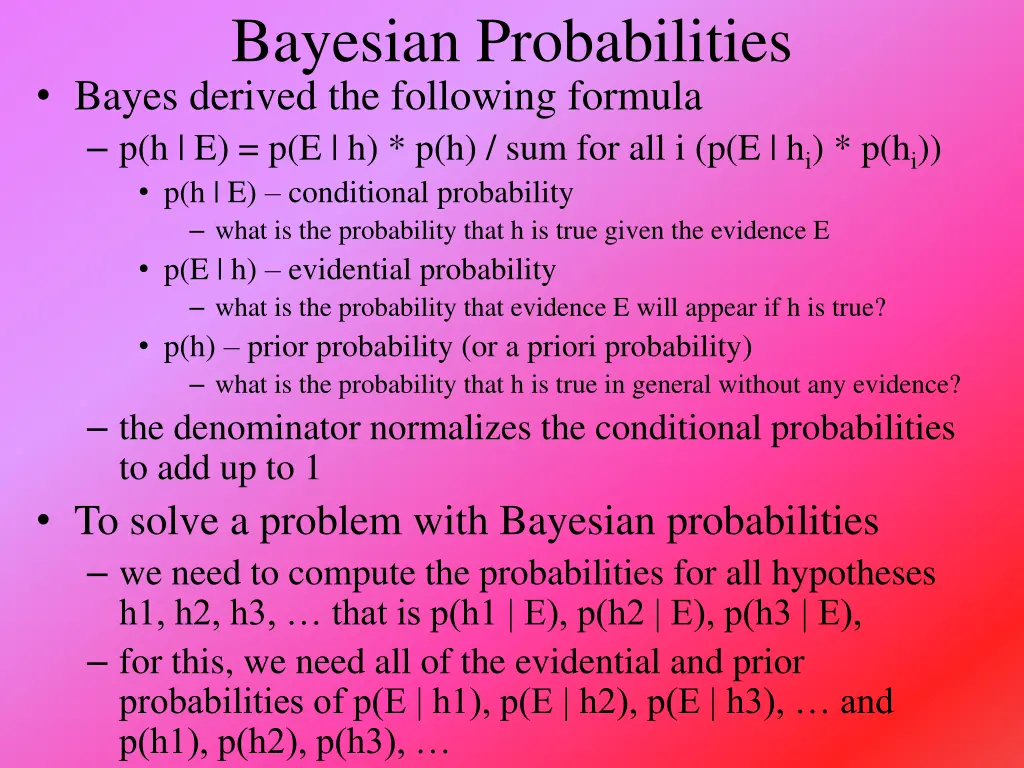 Bayesian Probabilities

• Bayes derived the following formula

– p(h | E) = p(E | h) * p(h) / sum for all i (p(E | $h_i$) * p($h_i$))

• p(h | E) – conditional probability

– what is the probability that h is true given the evidence E

• p(E | h) – evidential probability

– what is the probability that evidence E will appear if h is true?

• p(h) – prior probability (or a priori probability)

– what is the probability that h is true in general without any evidence?

– the denominator normalizes the conditional probabilities to add up to 1

• To solve a problem with Bayesian probabilities

– we need to compute the probabilities for all hypotheses h1, h2, h3, … that is p(h1 | E), p(h2 | E), p(h3 | E),

– for this, we need all of the evidential and prior probabilities of p(E | h1), p(E | h2), p(E | h3), … and p(h1), p(h2), p(h3), …